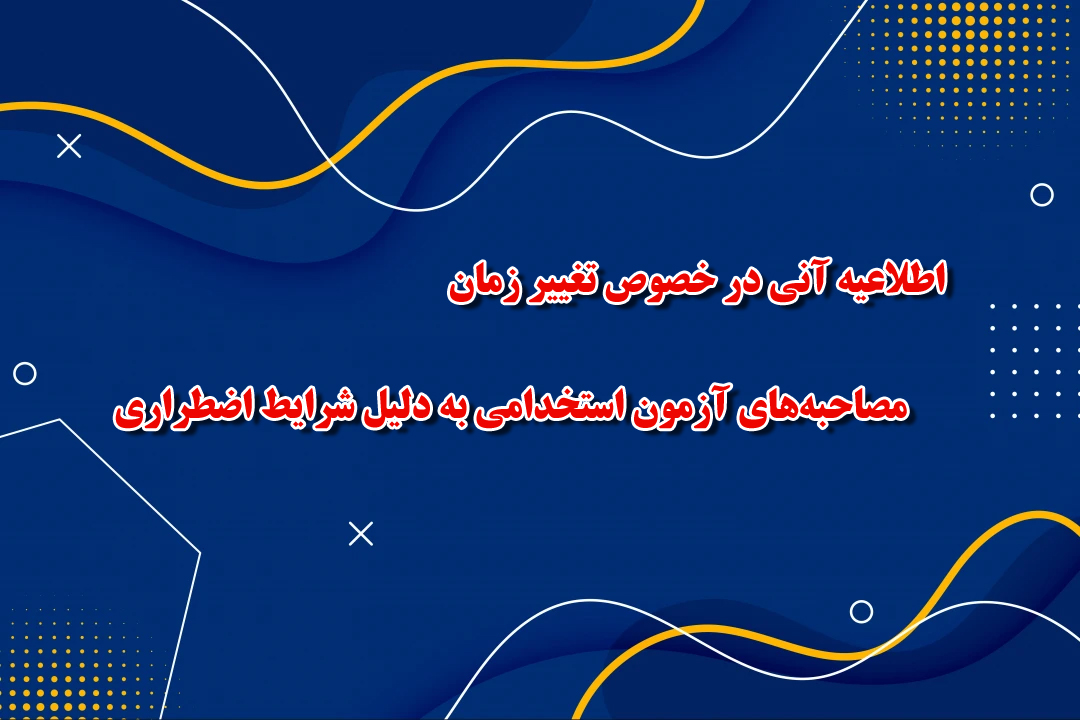 اطلاعیه آنی در خصوص تغییر زمان

مصاحبه‌های آزمون استخدامی به دلیل شرایط اضطراری